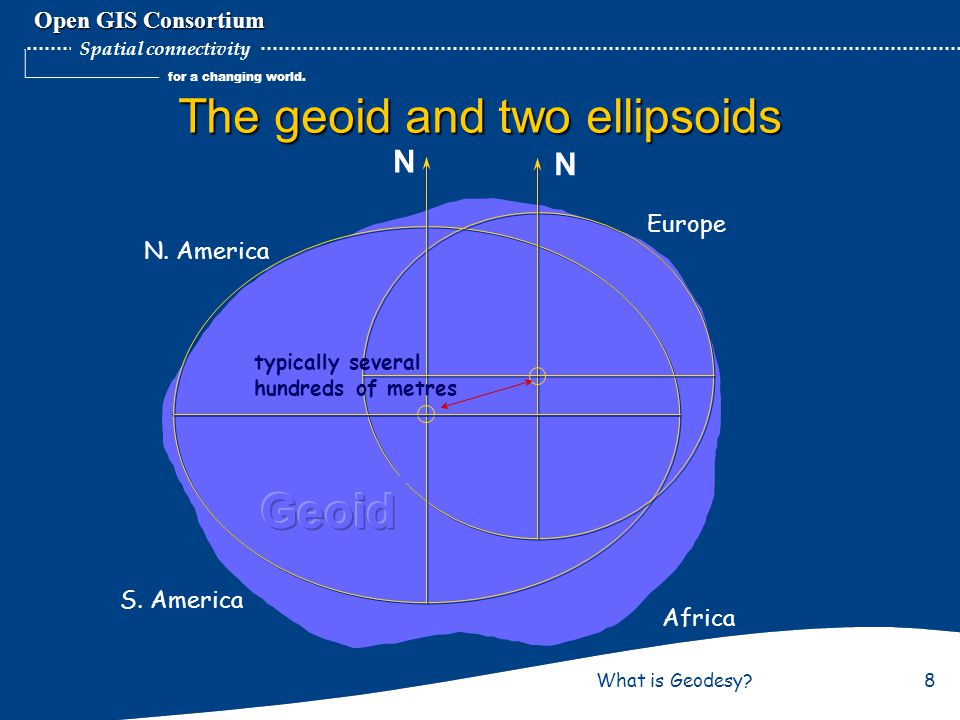 Open GIS Consortium
Spatial connectivity
for a changing world.

The geoid and two ellipsoids

N
N

Europe

N. America

typically several hundreds of metres

Geoid

S. America

Africa

What is Geodesy?

8